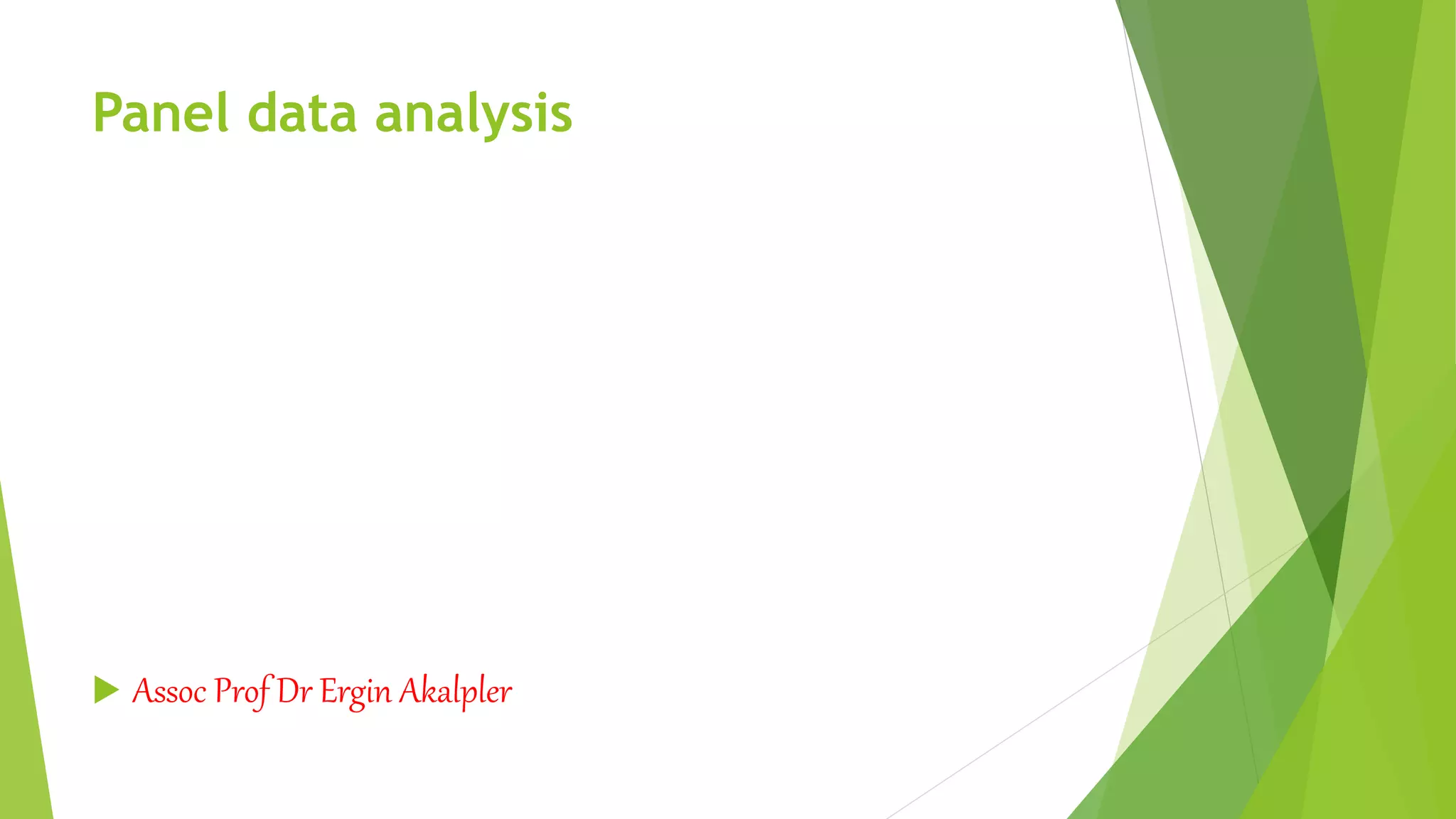 Panel data analysis

Assoc Prof Dr Ergin Akalpler